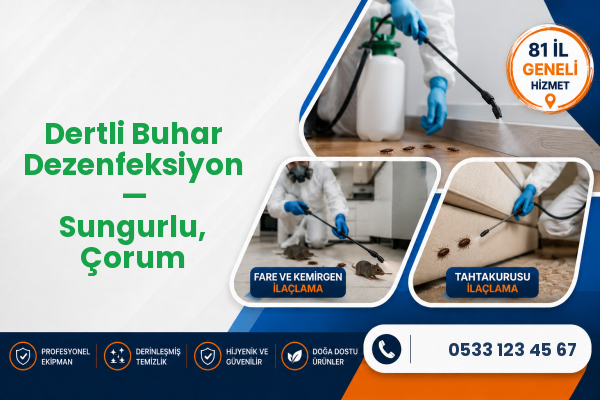 Dertli Buhar Dezenfeksiyon — Sungurlu, Çorum

81 İL GENELİ HİZMET

FARE VE KEMİRGEN İLAÇLAMA

TAHTAKURUSU İLAÇLAMA

PROFESYONEL EKİPMAN

DERİNLEŞMİŞ TEMİZLİK

HİJYENİK VE GÜVENİLİR

DOĞA DOSTU ÜRÜNLER

0533 123 45 67